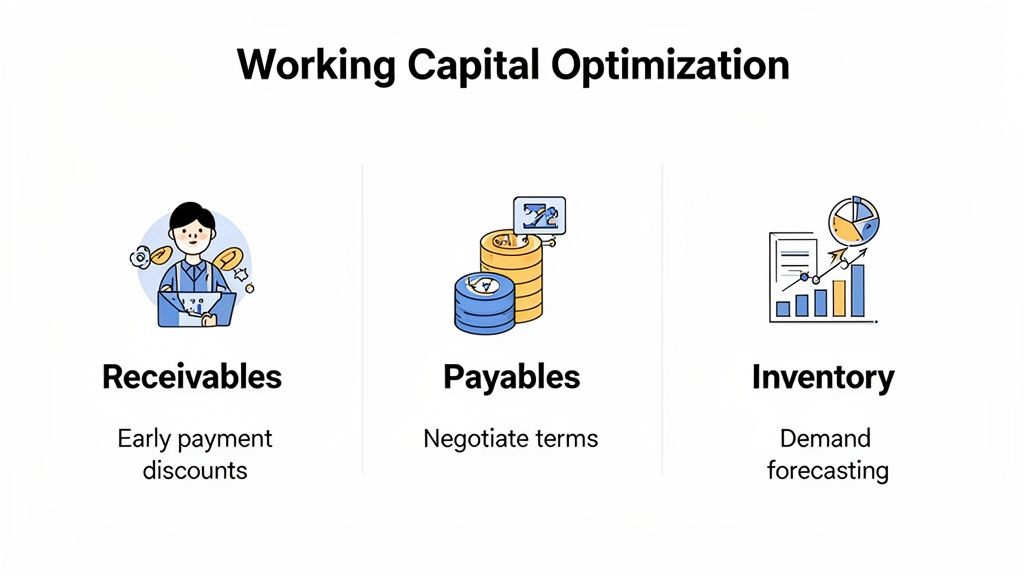 Working Capital Optimization

Receivables

Early payment discounts

Payables

Negotiate terms

Inventory

Demand forecasting